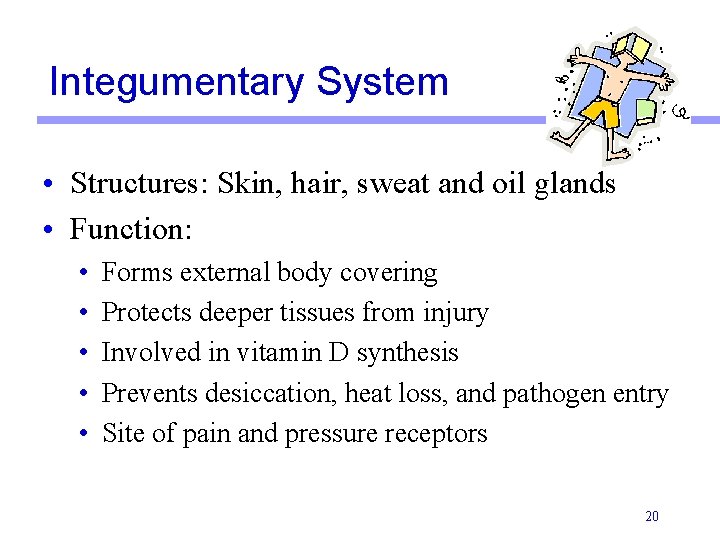 Integumentary System

• Structures: Skin, hair, sweat and oil glands
• Function:
  • Forms external body covering
  • Protects deeper tissues from injury
  • Involved in vitamin D synthesis
  • Prevents desiccation, heat loss, and pathogen entry
  • Site of pain and pressure receptors

20